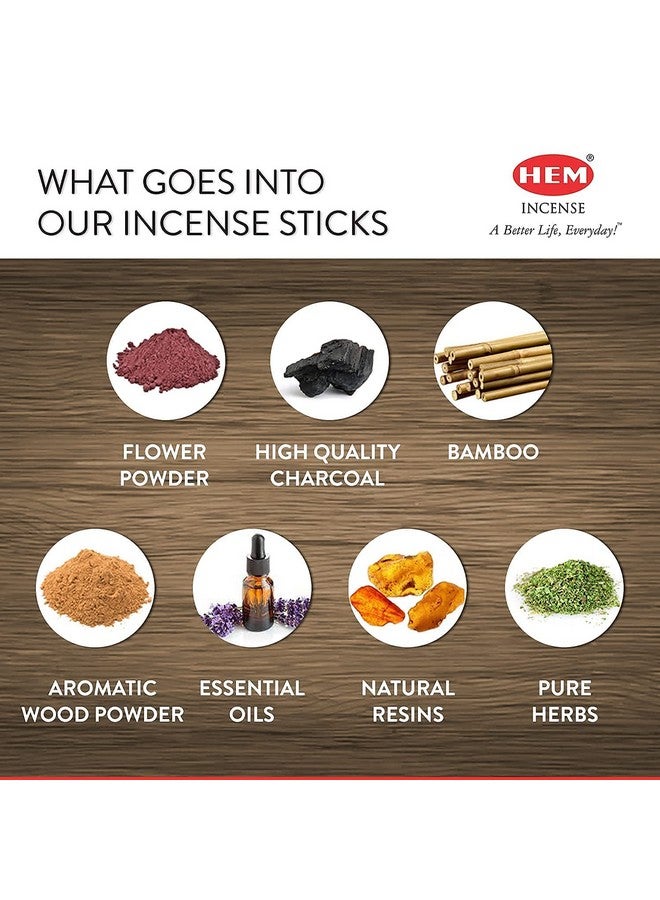 WHAT GOES INTO OUR INCENSE STICKS

HEM®
INCENSE
A Better Life, Everyday!™

FLOWER POWDER

HIGH QUALITY CHARCOAL

BAMBOO

AROMATIC WOOD POWDER

ESSENTIAL OILS

NATURAL RESINS

PURE HERBS